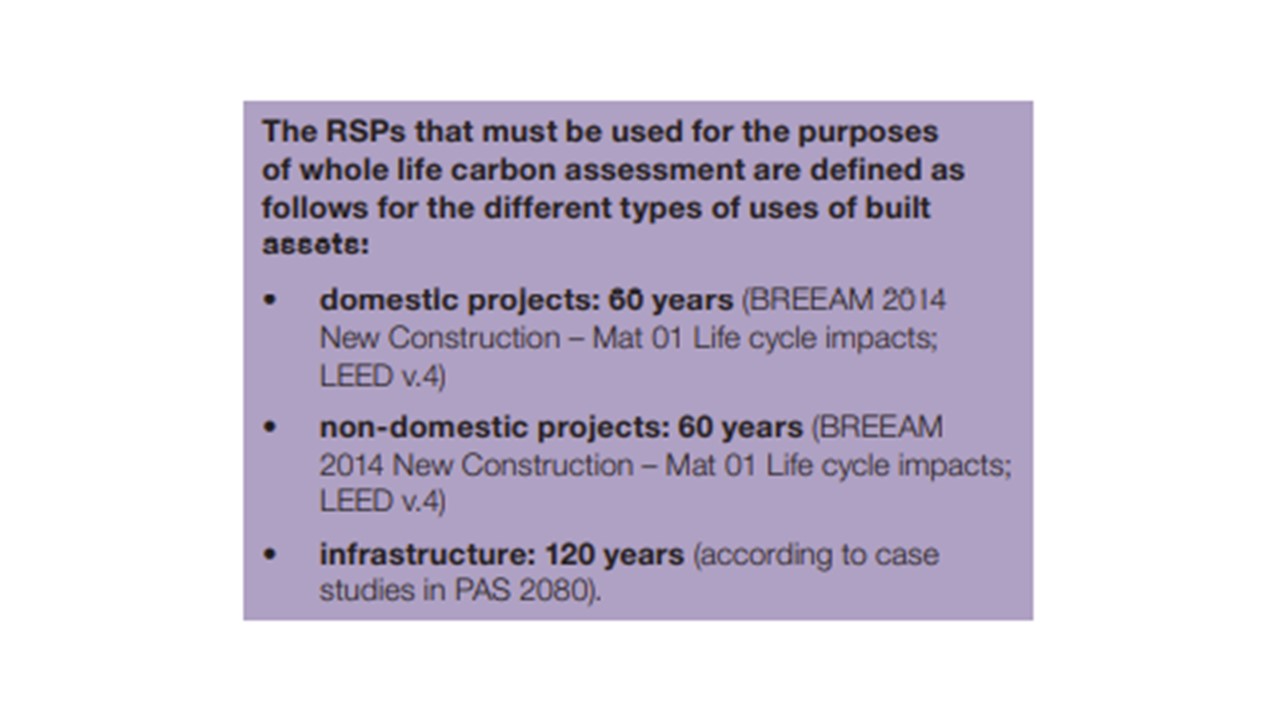 The RSPs that must be used for the purposes of whole life carbon assessment are defined as follows for the different types of uses of built assets:

• domestic projects: 60 years (BREEAM 2014 New Construction – Mat 01 Life cycle impacts; LEED v.4)

• non-domestic projects: 60 years (BREEAM 2014 New Construction – Mat 01 Life cycle impacts; LEED v.4)

• infrastructure: 120 years (according to case studies in PAS 2080).